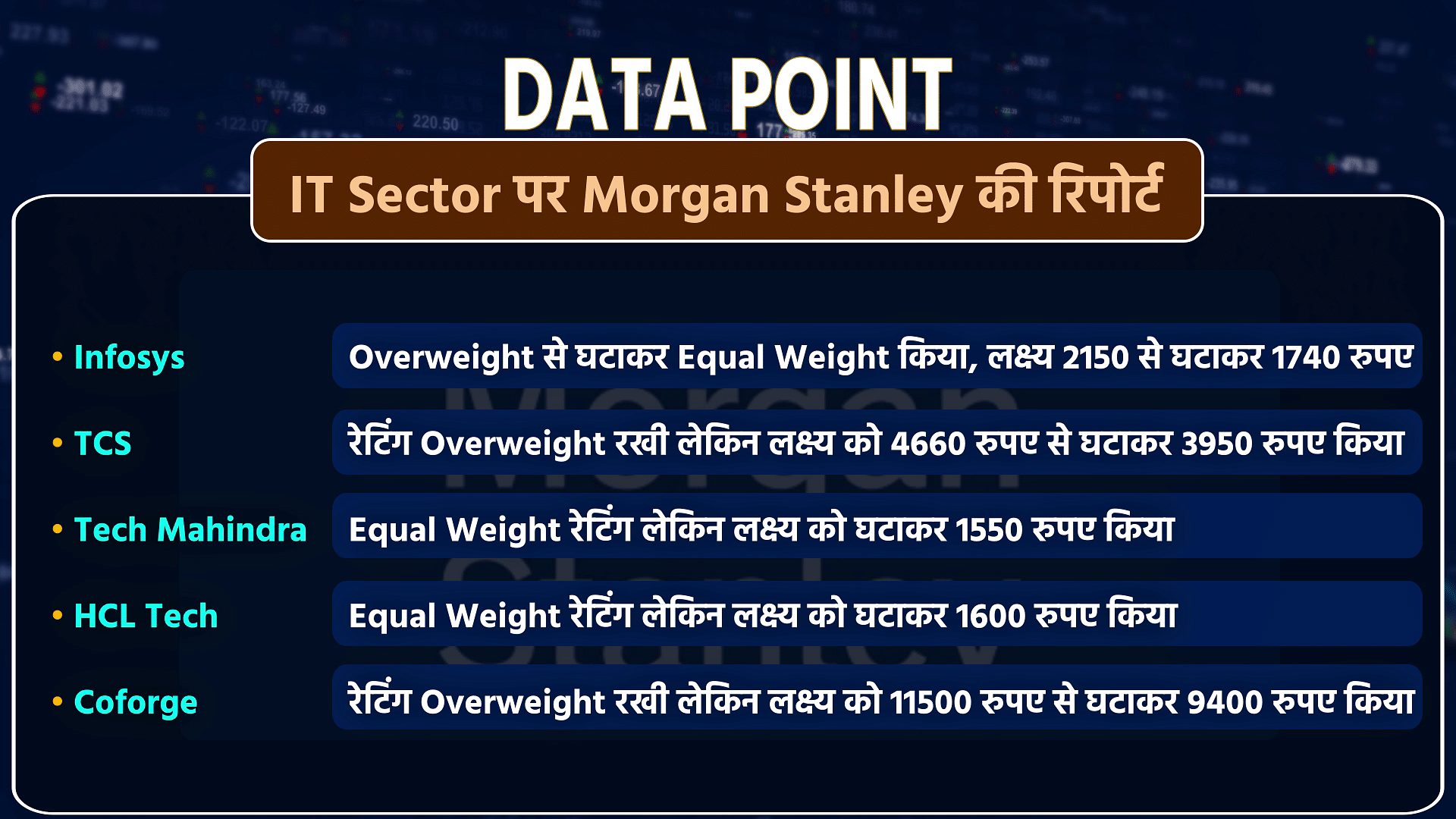 DATA POINT

IT Sector पर Morgan Stanley की रिपोर्ट

• Infosys
Overweight से घटाकर Equal Weight किया, लक्ष्य 2150 से घटाकर 1740 रुपए

• TCS
रेटिंग Overweight रखी लेकिन लक्ष्य को 4660 रुपए से घटाकर 3950 रुपए किया

• Tech Mahindra
Equal Weight रेटिंग लेकिन लक्ष्य को घटाकर 1550 रुपए किया

• HCL Tech
Equal Weight रेटिंग लेकिन लक्ष्य को घटाकर 1600 रुपए किया

• Coforge
रेटिंग Overweight रखी लेकिन लक्ष्य को 11500 रुपए से घटाकर 9400 रुपए किया